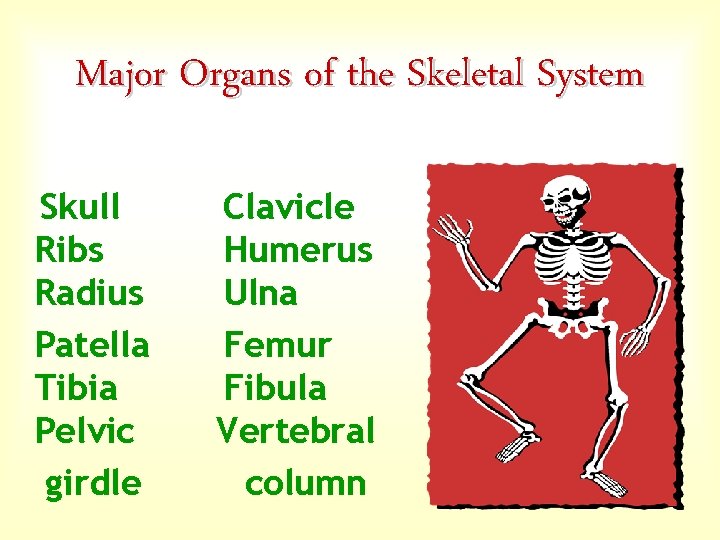 Major Organs of the Skeletal System

Skull
Ribs
Radius
Patella
Tibia
Pelvic girdle

Clavicle
Humerus
Ulna
Femur
Fibula
Vertebral column